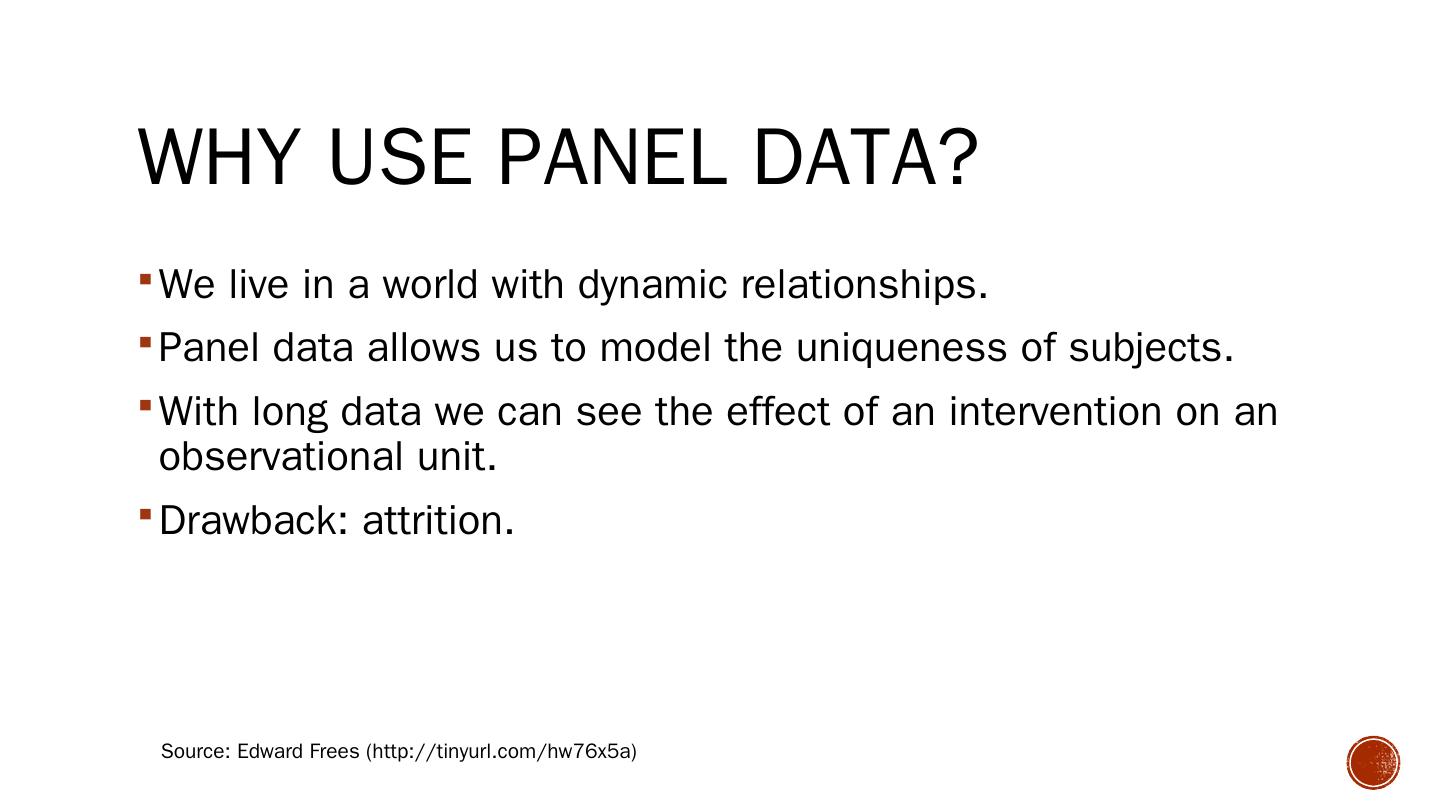 WHY USE PANEL DATA?

▪ We live in a world with dynamic relationships.

▪ Panel data allows us to model the uniqueness of subjects.

▪ With long data we can see the effect of an intervention on an observational unit.

▪ Drawback: attrition.

Source: Edward Frees (http://tinyurl.com/hw76x5a)